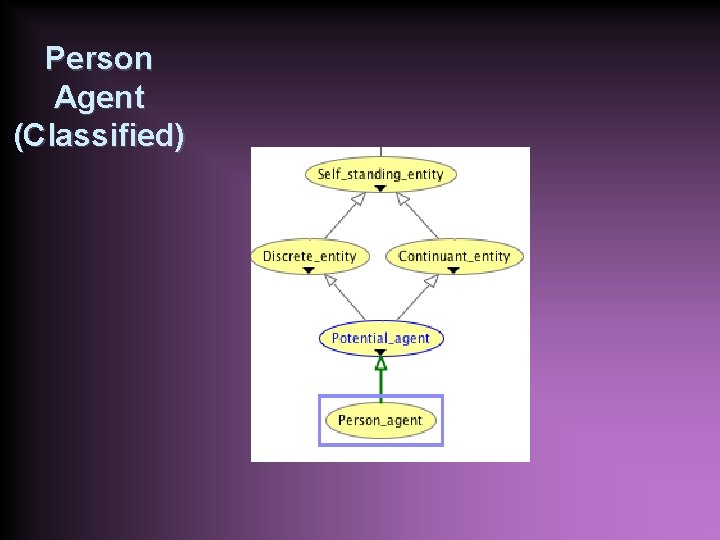 Person
Agent
(Classified)

Self_standing_entity

Discrete_entity

Continuant_entity

Potential_agent

Person_agent